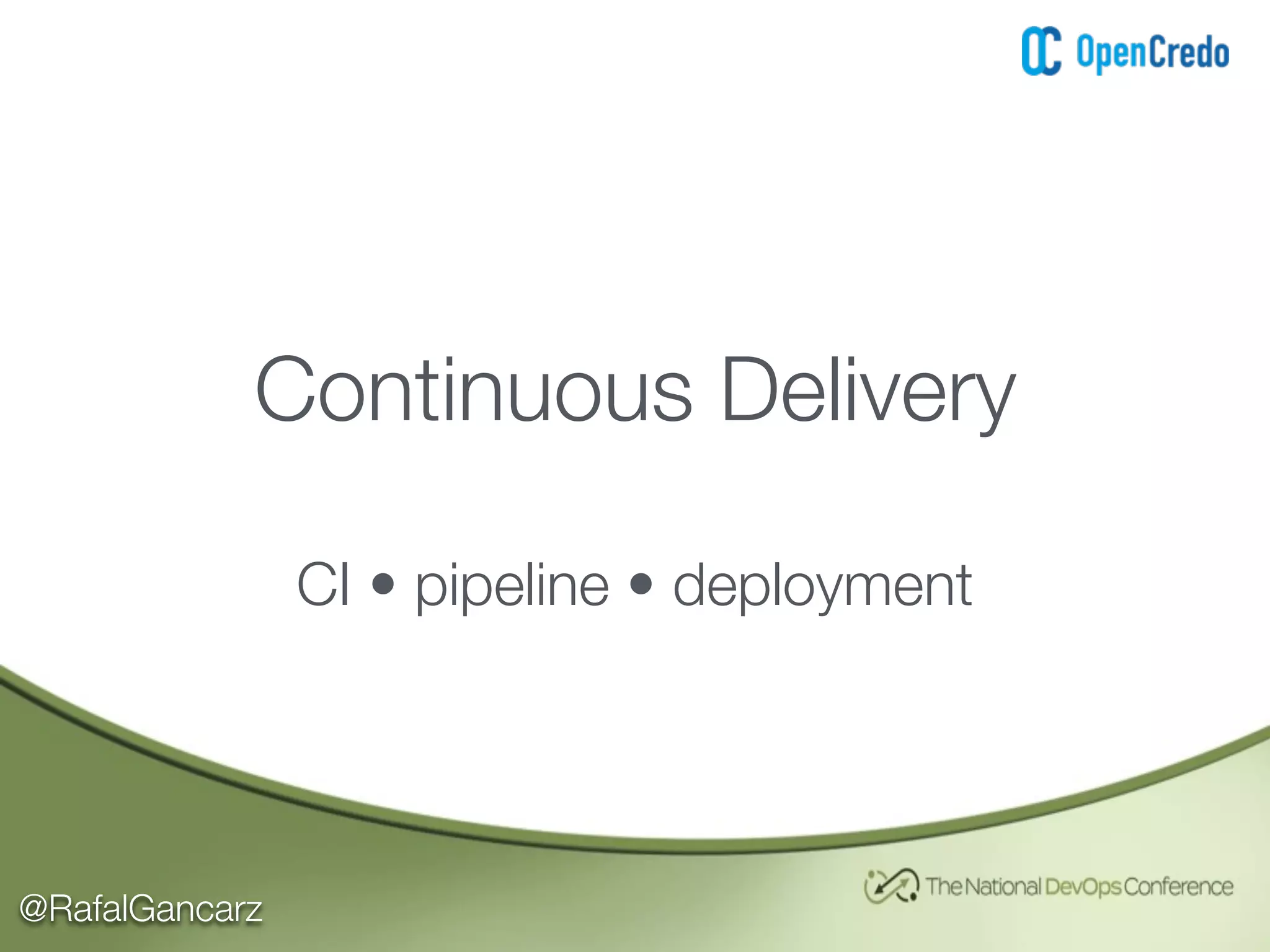 OpenCredo

Continuous Delivery

CI • pipeline • deployment

@RafalGancarz

The National DevOps Conference